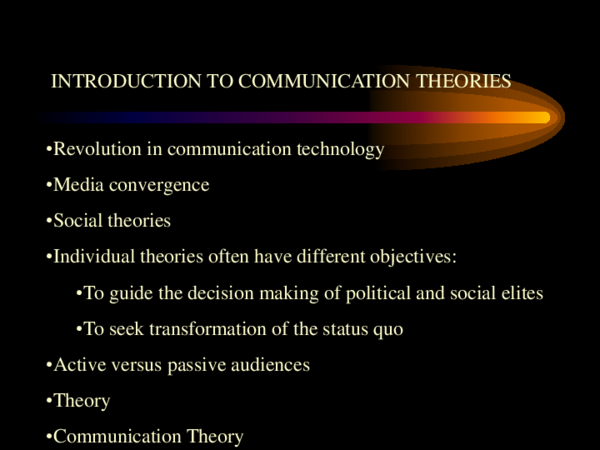 INTRODUCTION TO COMMUNICATION THEORIES

•Revolution in communication technology

•Media convergence

•Social theories

•Individual theories often have different objectives:

•To guide the decision making of political and social elites

•To seek transformation of the status quo

•Active versus passive audiences

•Theory

•Communication Theory